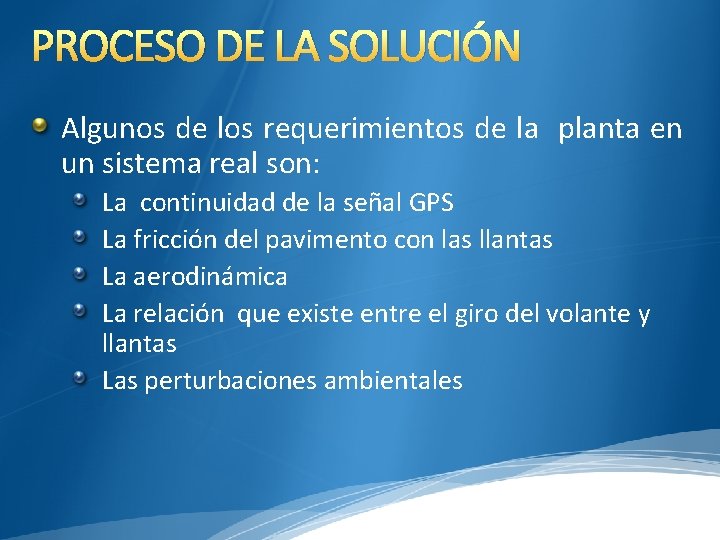 PROCESO DE LA SOLUCIÓN

Algunos de los requerimientos de la planta en un sistema real son:

La continuidad de la señal GPS

La fricción del pavimento con las llantas

La aerodinámica

La relación que existe entre el giro del volante y llantas

Las perturbaciones ambientales